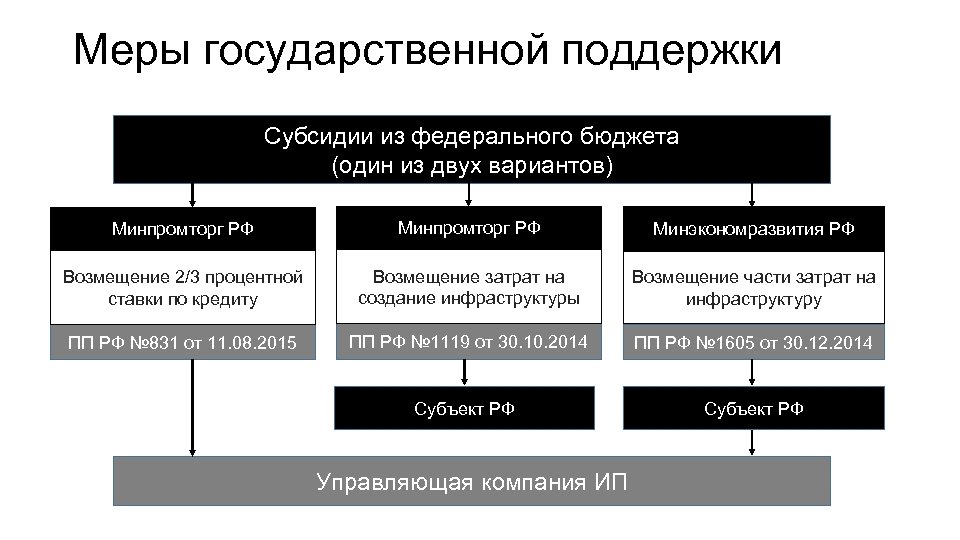 Меры государственной поддержки

Субсидии из федерального бюджета (один из двух вариантов)

Минпромторг РФ

Возмещение 2/3 процентной ставки по кредиту

ПП РФ №831 от 11.08.2015

Минпромторг РФ

Возмещение затрат на создание инфраструктуры

ПП РФ №1119 от 30.10.2014

Субъект РФ

Минэкономразвития РФ

Возмещение части затрат на инфраструктуру

ПП РФ №1605 от 30.12.2014

Субъект РФ

Управляющая компания ИП